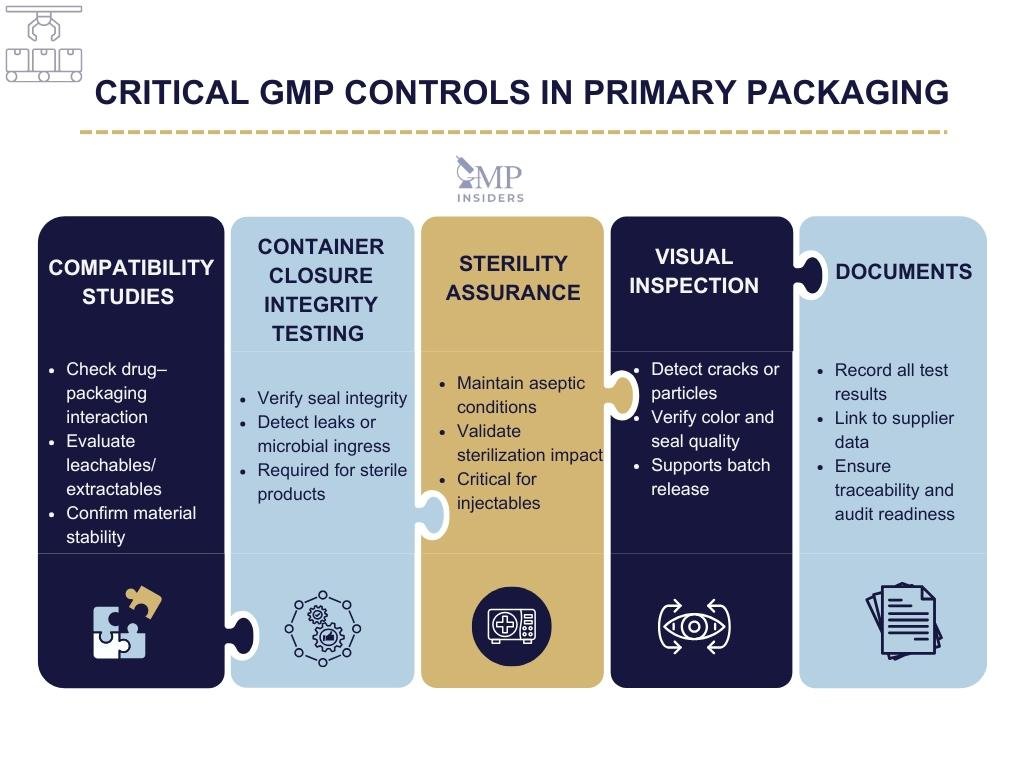 CRITICAL GMP CONTROLS IN PRIMARY PACKAGING

GMP INSIDERS

COMPATIBILITY STUDIES

- Check drug–packaging interaction
- Evaluate leachables/ extractables
- Confirm material stability

CONTAINER CLOSURE INTEGRITY TESTING

- Verify seal integrity
- Detect leaks or microbial ingress
- Required for sterile products

STERILITY ASSURANCE

- Maintain aseptic conditions
- Validate sterilization impact
- Critical for injectables

VISUAL INSPECTION

- Detect cracks or particles
- Verify color and seal quality
- Supports batch release

DOCUMENTS

- Record all test results
- Link to supplier data
- Ensure traceability and audit readiness